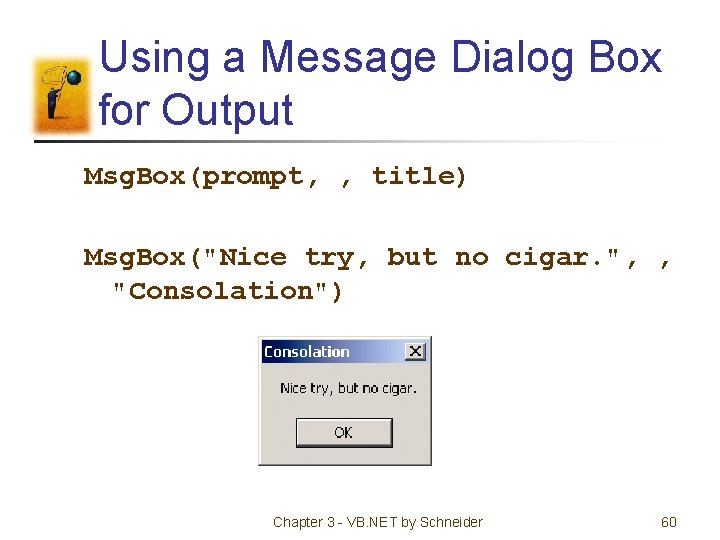 Using a Message Dialog Box for Output

MsgBox(prompt, , title)

MsgBox("Nice try, but no cigar.", , "Consolation")

Consolation

Nice try, but no cigar.

OK

Chapter 3 - VB.NET by Schneider

60